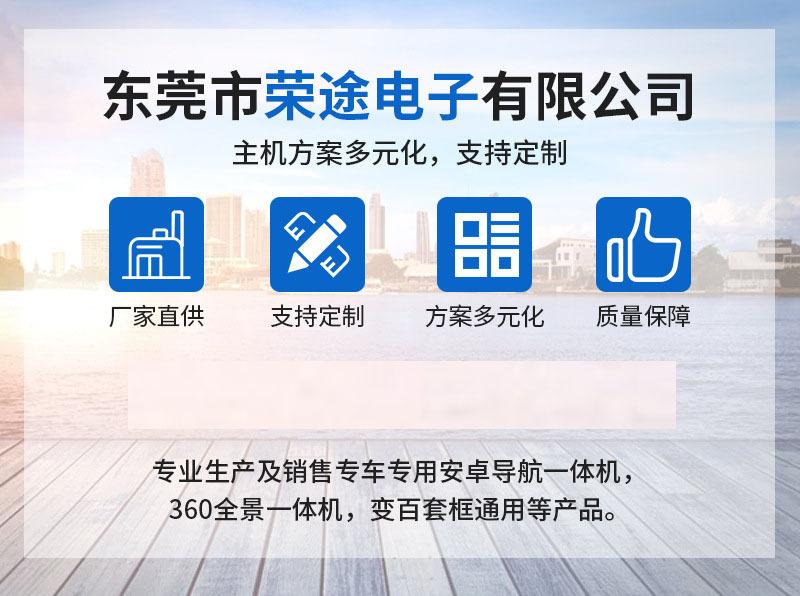 东莞市荣途电子有限公司

主机方案多元化，支持定制

厂家直供

支持定制

方案多元化

质量保障

专业生产及销售专车专用安卓导航一体机，360全景一体机，变百套框通用等产品。